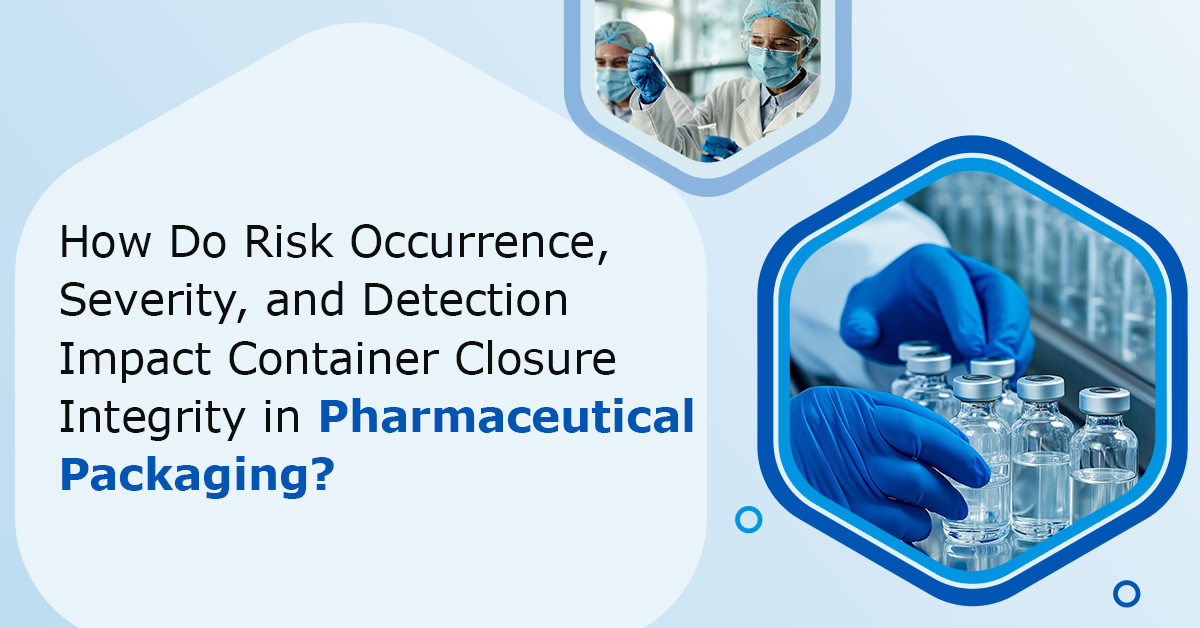 How Do Risk Occurrence, Severity, and Detection Impact Container Closure Integrity in Pharmaceutical Packaging?